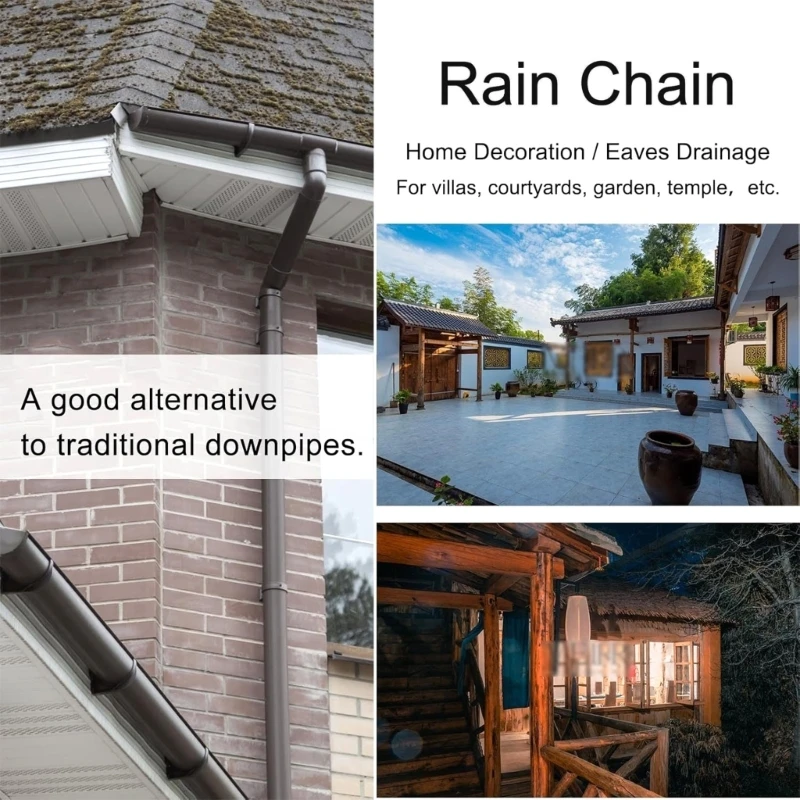 Rain Chain

Home Decoration / Eaves Drainage

For villas, courtyards, garden, temple, etc.

A good alternative to traditional downpipes.